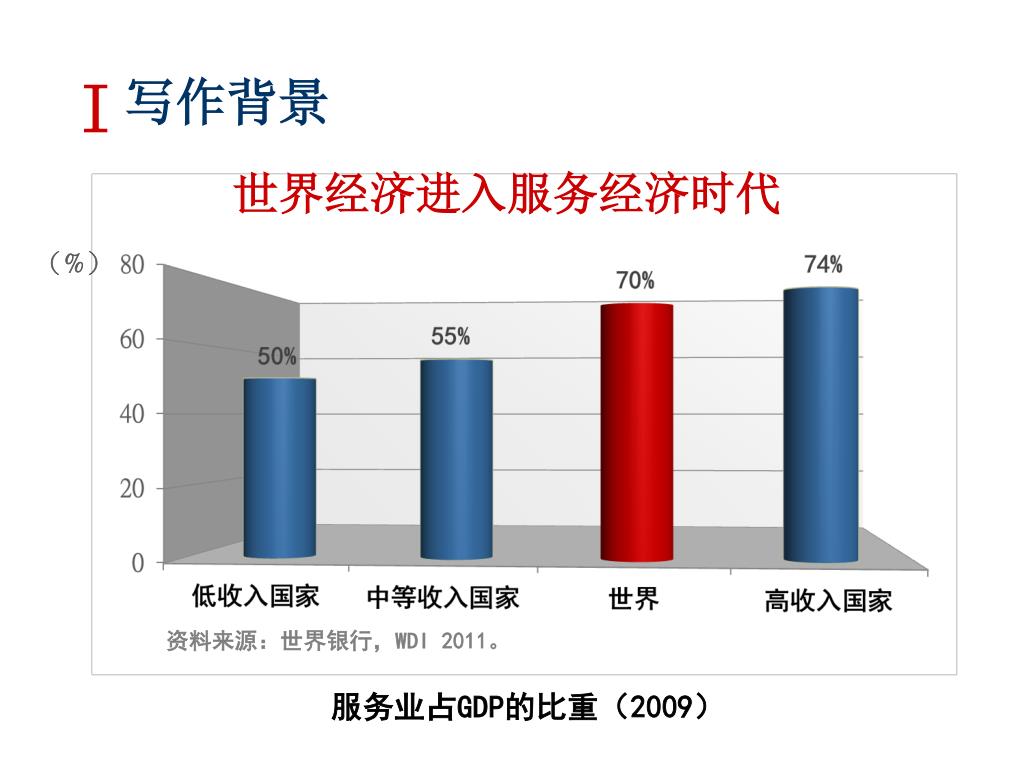 I 写作背景

世界经济进入服务经济时代

（%）
80
60
40
20
0

50%
55%
70%
74%

低收入国家
中等收入国家
世界
高收入国家

资料来源：世界银行，WDI 2011。

服务业占GDP的比重（2009）